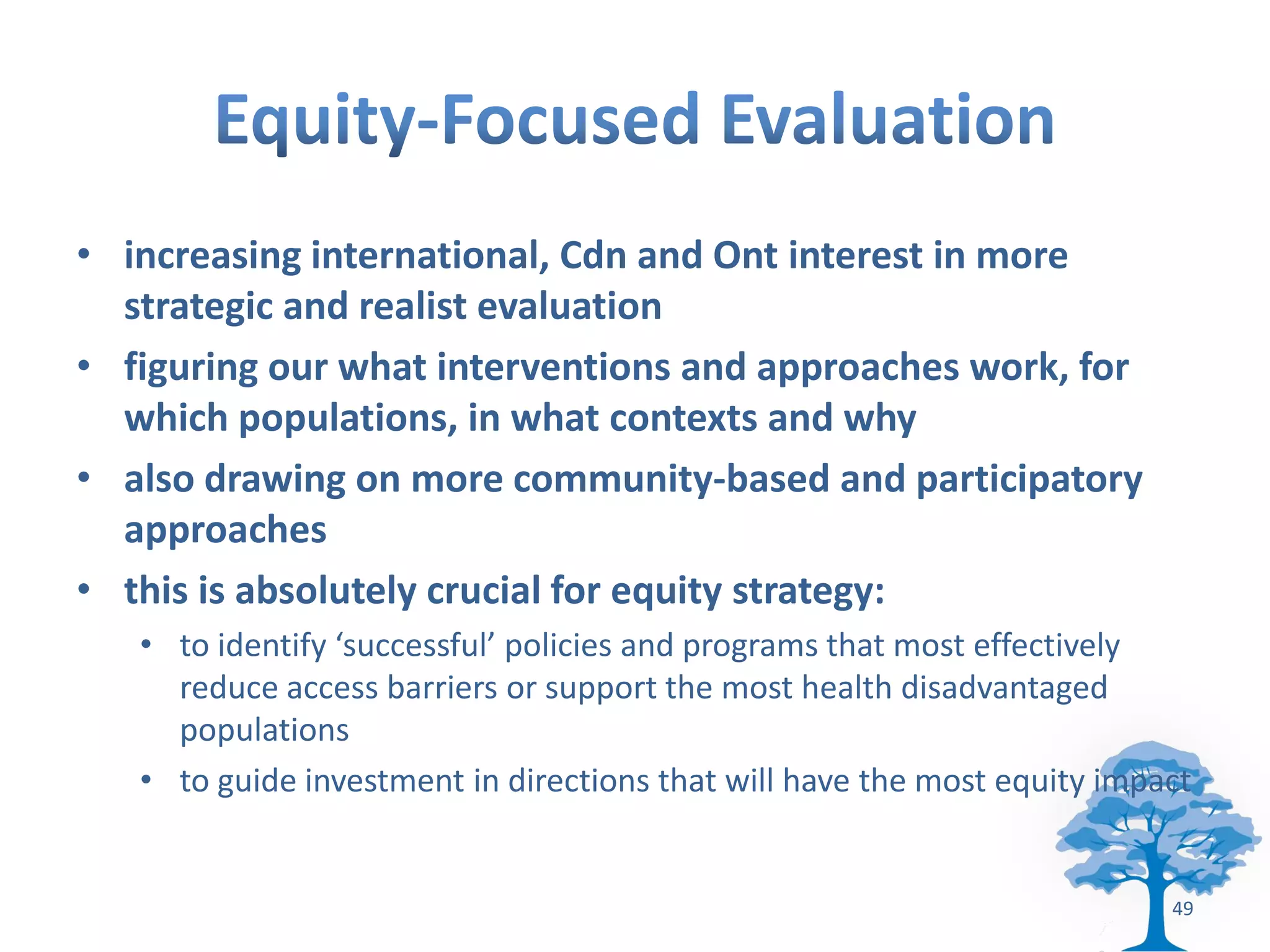 Equity-Focused Evaluation

• increasing international, Cdn and Ont interest in more strategic and realist evaluation
• figuring our what interventions and approaches work, for which populations, in what contexts and why
• also drawing on more community-based and participatory approaches
• this is absolutely crucial for equity strategy:
  • to identify ‘successful’ policies and programs that most effectively reduce access barriers or support the most health disadvantaged populations
  • to guide investment in directions that will have the most equity impact

49